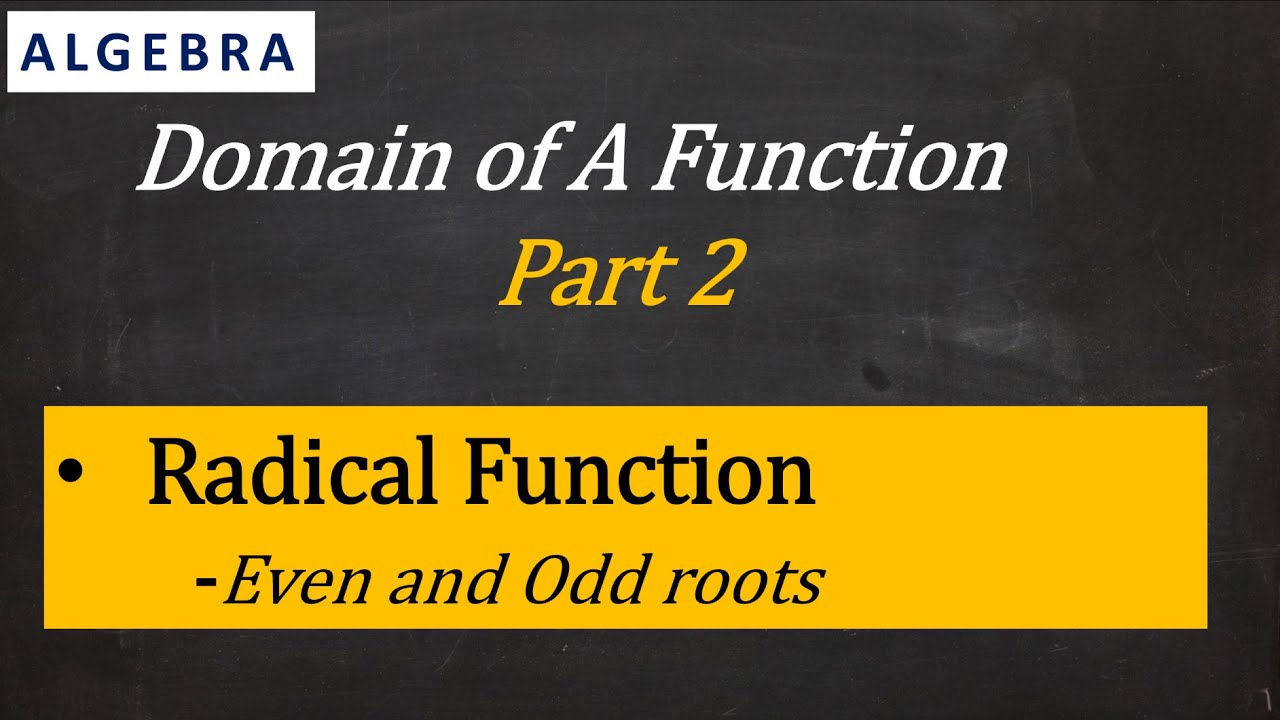 ALGEBRA

Domain of A Function

Part 2

• Radical Function

-Even and Odd roots